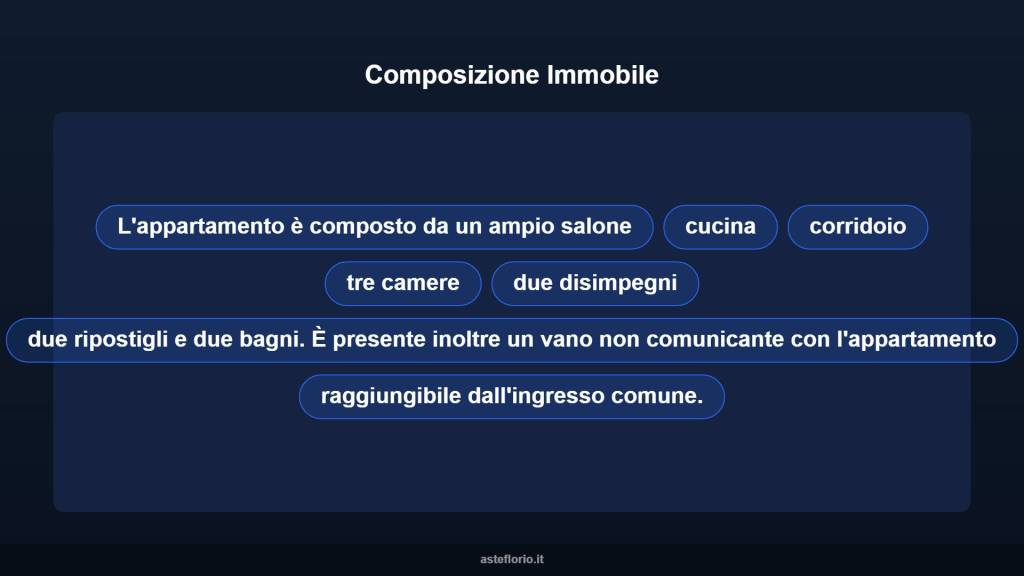 Composizione Immobile

L'appartamento è composto da un ampio salone

cucina

corridoio

tre camere

due disimpegni

due ripostigli e due bagni. È presente inoltre un vano non comunicante con l'appartamento

raggiungibile dall'ingresso comune.

asteflorio.it